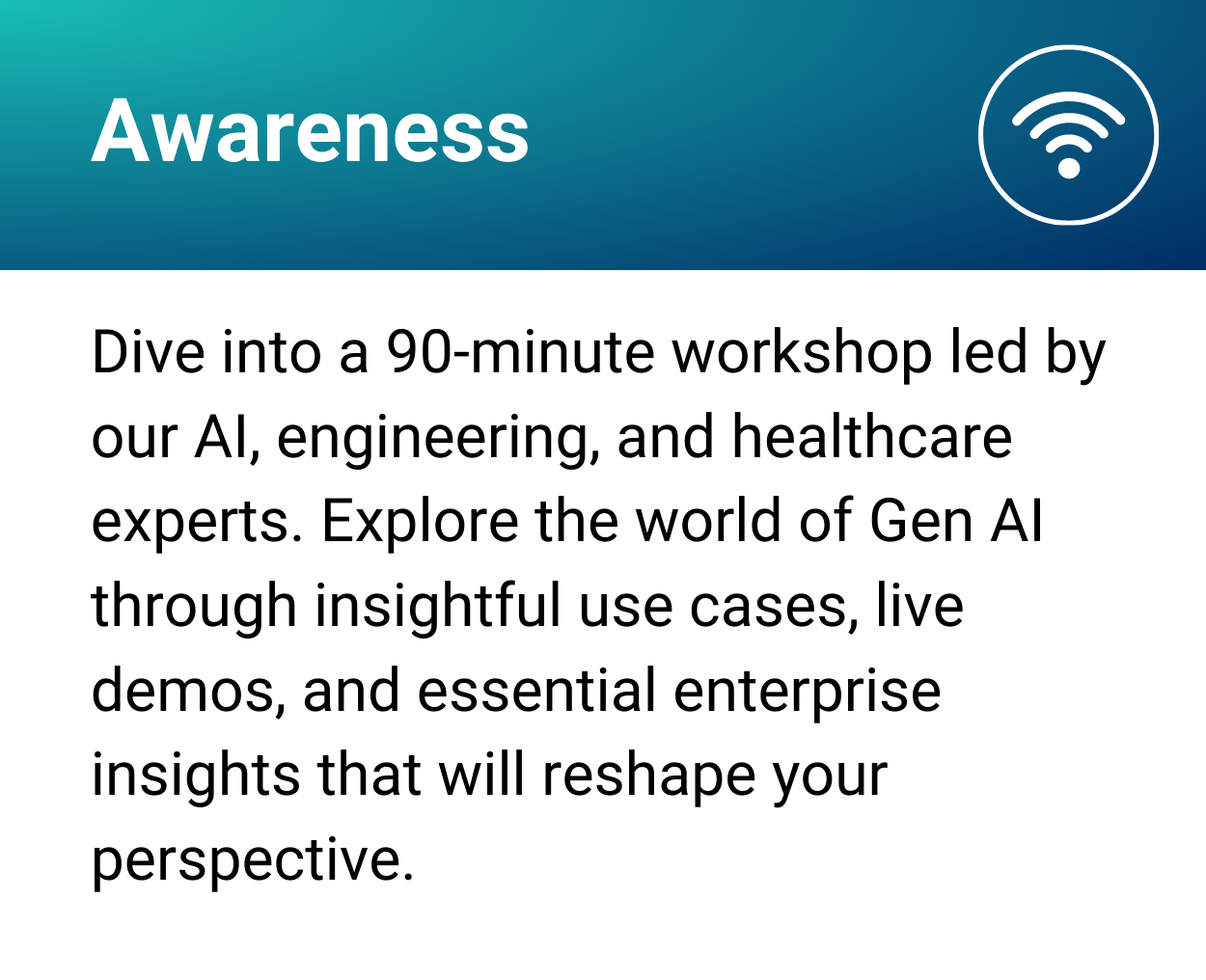 Awareness

Dive into a 90-minute workshop led by our AI, engineering, and healthcare experts. Explore the world of Gen AI through insightful use cases, live demos, and essential enterprise insights that will reshape your perspective.